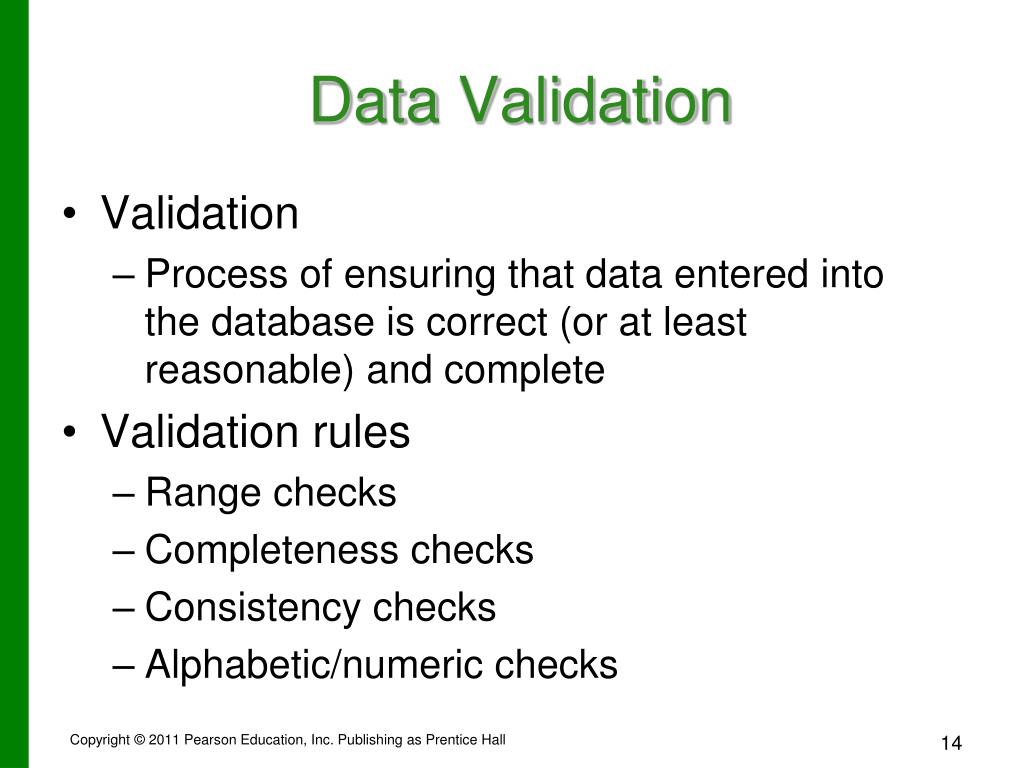 Data Validation

• Validation
  – Process of ensuring that data entered into the database is correct (or at least reasonable) and complete
• Validation rules
  – Range checks
  – Completeness checks
  – Consistency checks
  – Alphabetic/numeric checks

Copyright © 2011 Pearson Education, Inc. Publishing as Prentice Hall

14